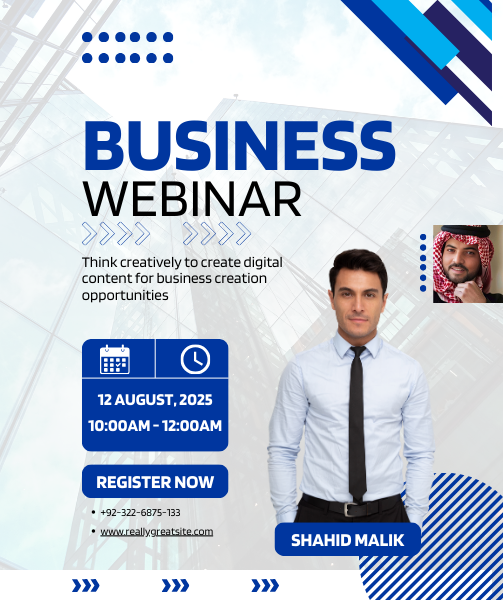 BUSINESS
WEBINAR

Think creatively to create digital content for business creation opportunities

12 AUGUST, 2025
10:00AM - 12:00AM

REGISTER NOW

• +92-322-6875-133
• www.reallygreatsite.com

SHAHID MALIK